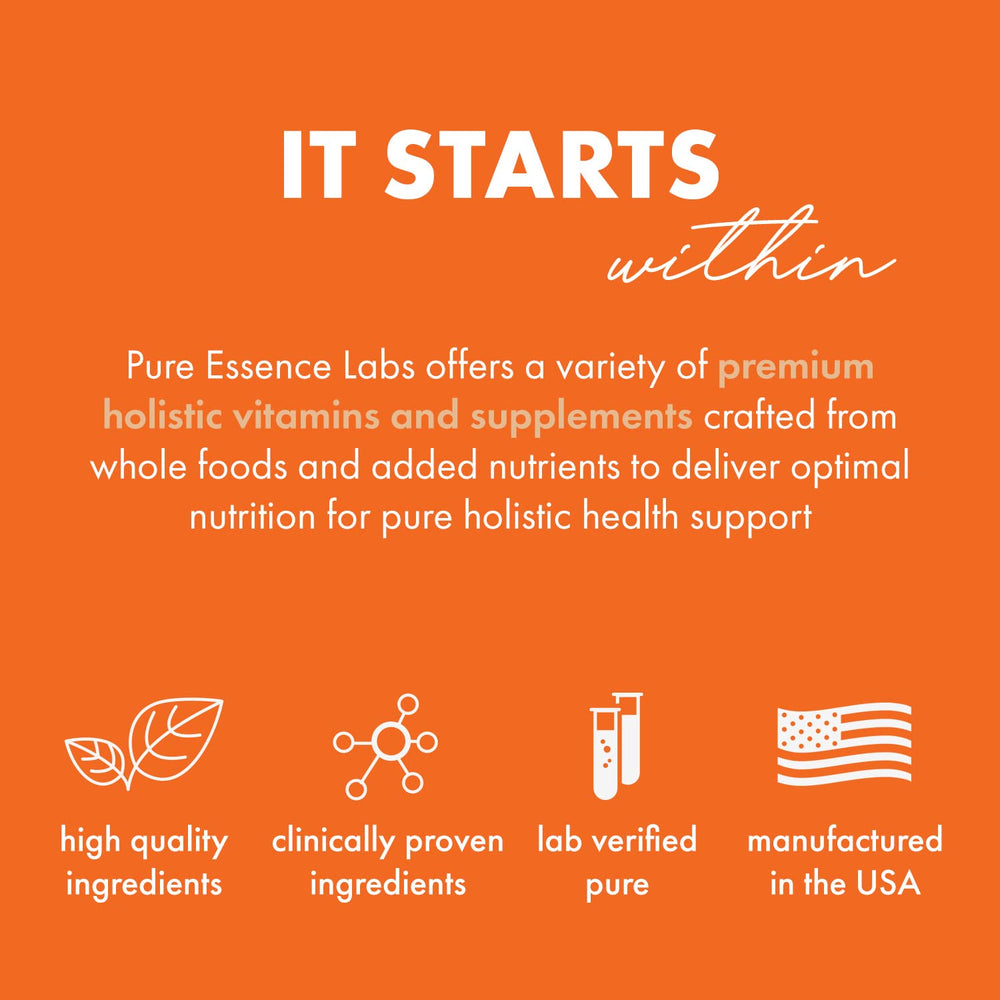 IT STARTS
within

Pure Essence Labs offers a variety of premium holistic vitamins and supplements crafted from whole foods and added nutrients to deliver optimal nutrition for pure holistic health support

high quality ingredients

clinically proven ingredients

lab verified pure

manufactured in the USA